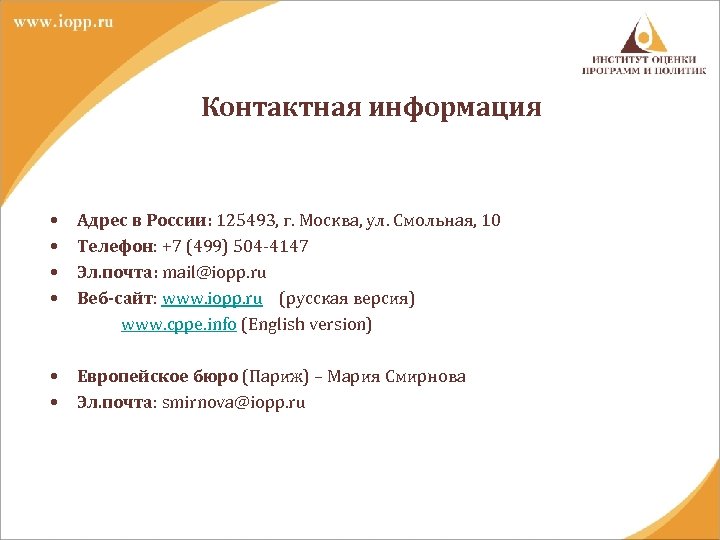 www.iopp.ru

ИНСТИТУТ ОЦЕНКИ ПРОГРАММ И ПОЛИТИК

Контактная информация

• Адрес в России: 125493, г. Москва, ул. Смольная, 10
• Телефон: +7 (499) 504-4147
• Эл.почта: mail@iopp.ru
• Веб-сайт: www.iopp.ru (русская версия)
www.cppe.info (English version)

• Европейское бюро (Париж) – Мария Смирнова
• Эл.почта: smirnova@iopp.ru